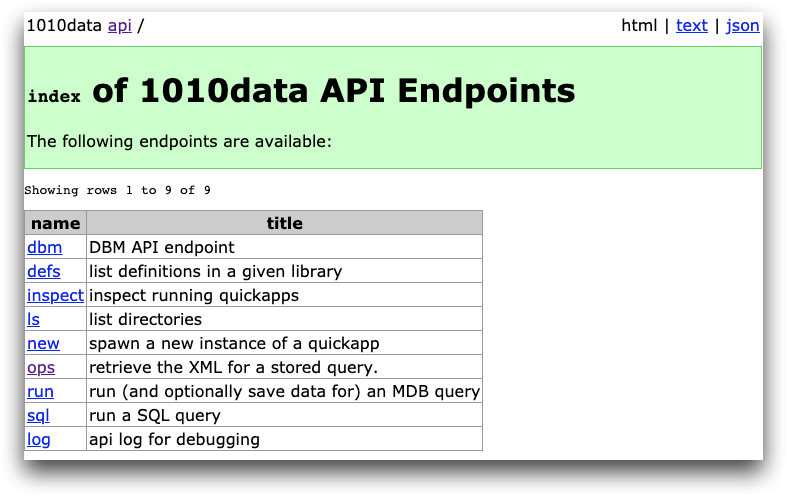 1010data api /

html | text | json

index of 1010data API Endpoints

The following endpoints are available:

Showing rows 1 to 9 of 9

| name | title |
|---|---|
| dbm | DBM API endpoint |
| defs | list definitions in a given library |
| inspect | inspect running quickapps |
| ls | list directories |
| new | spawn a new instance of a quickapp |
| ops | retrieve the XML for a stored query. |
| run | run (and optionally save data for) an MDB query |
| sql | run a SQL query |
| log | api log for debugging |